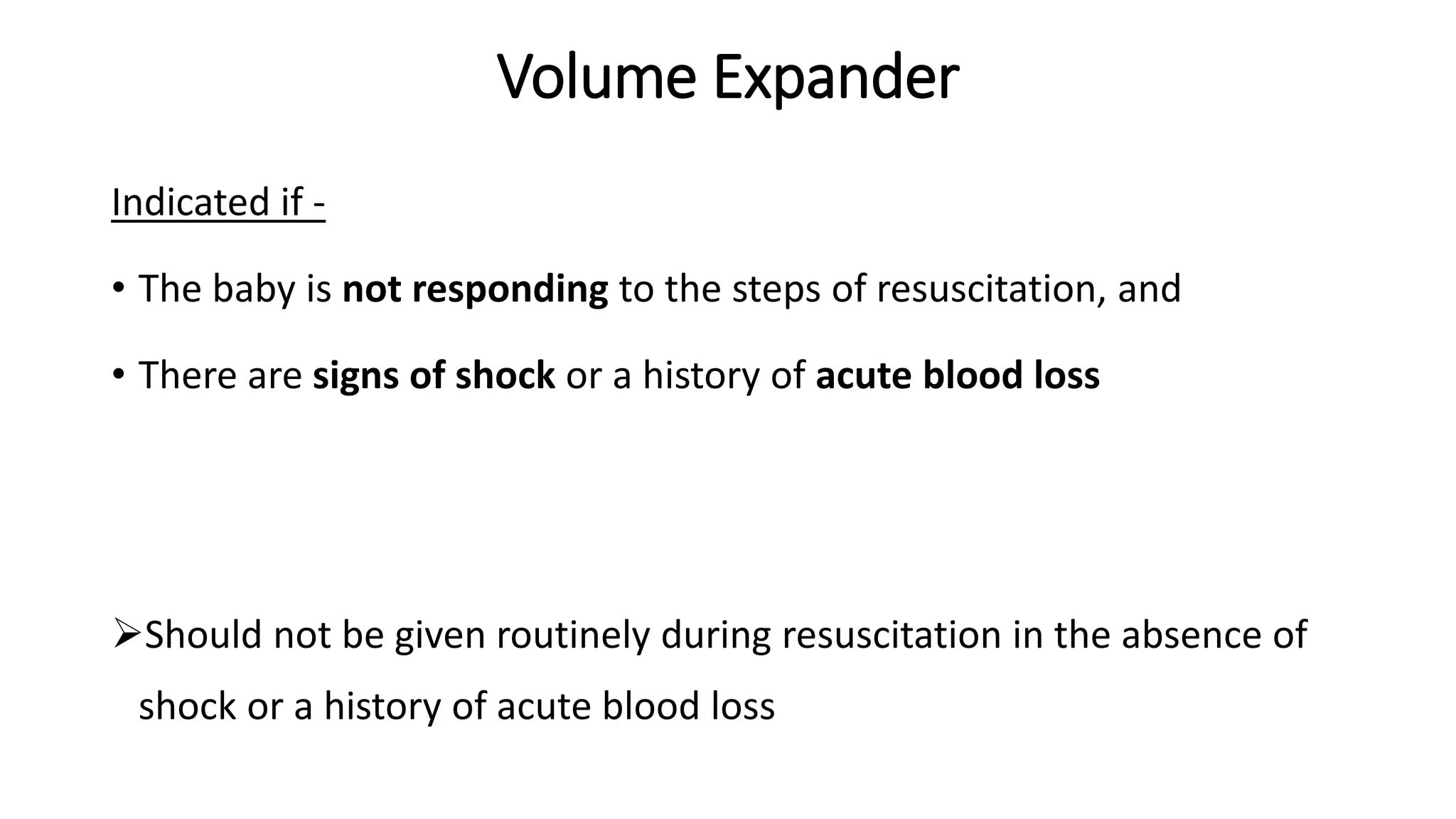 Volume Expander

Indicated if -

• The baby is not responding to the steps of resuscitation, and

• There are signs of shock or a history of acute blood loss

➢Should not be given routinely during resuscitation in the absence of shock or a history of acute blood loss